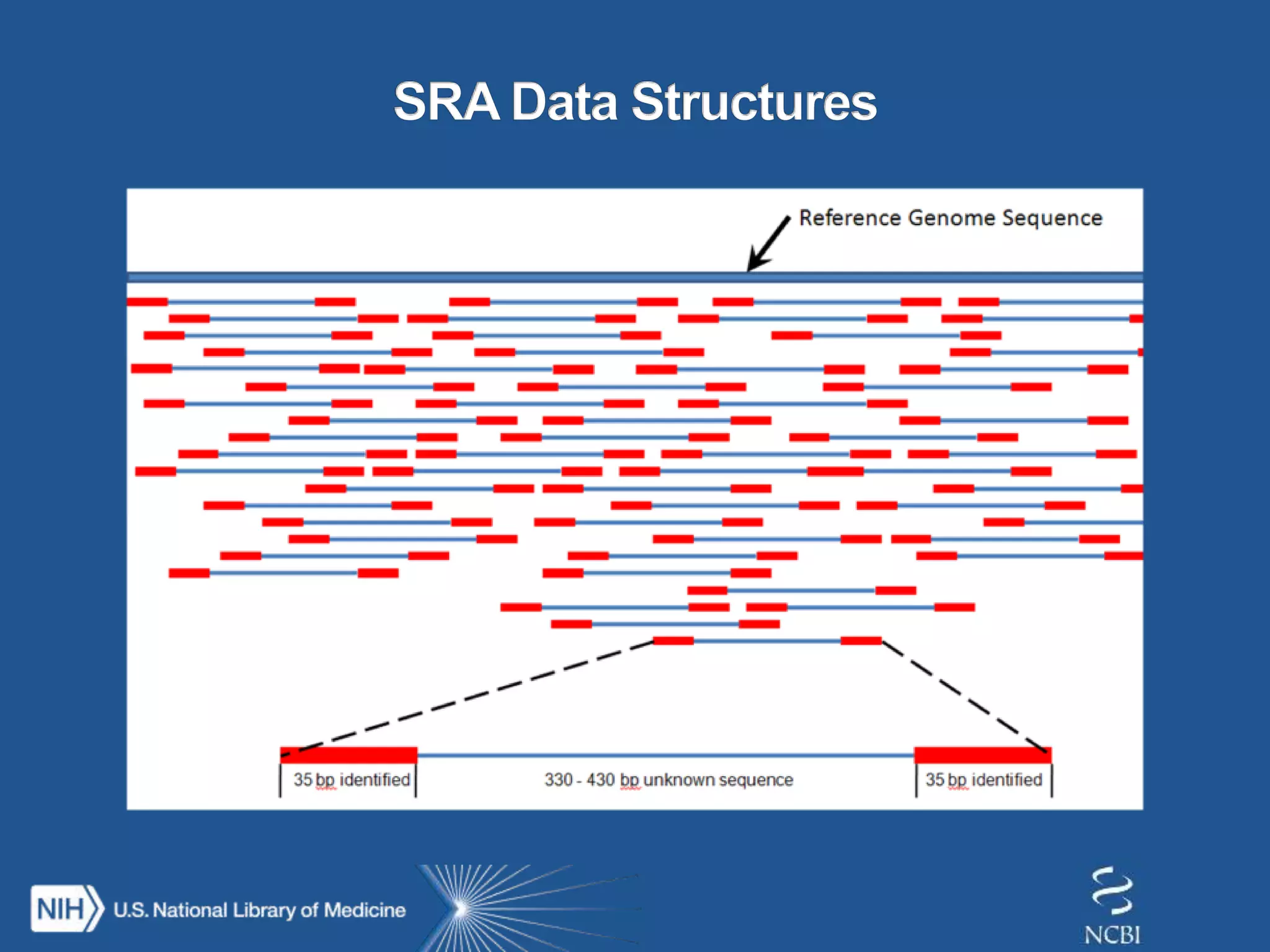 SRA Data Structures

Reference Genome Sequence

35 bp identified

330 - 430 bp unknown sequence

35 bp identified

NIH U.S. National Library of Medicine

NCBI